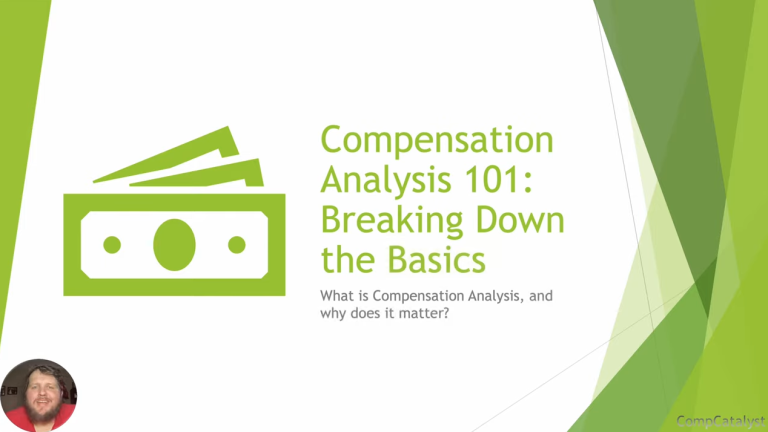 Compensation Analysis 101: Breaking Down the Basics

What is Compensation Analysis, and why does it matter?

CompCatalyst